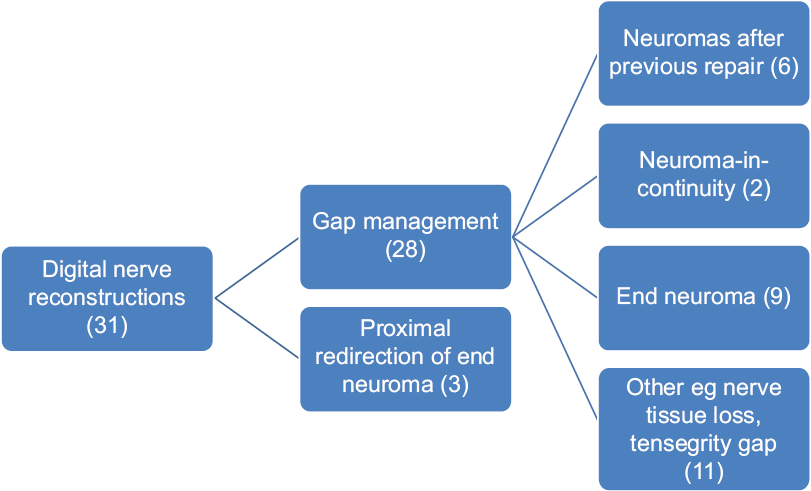 Digital nerve reconstructions (31)

Gap management (28)

Proximal redirection of end neuroma (3)

Neuromas after previous repair (6)

Neuroma-in-continuity (2)

End neuroma (9)

Other eg nerve tissue loss, tensegrity gap (11)